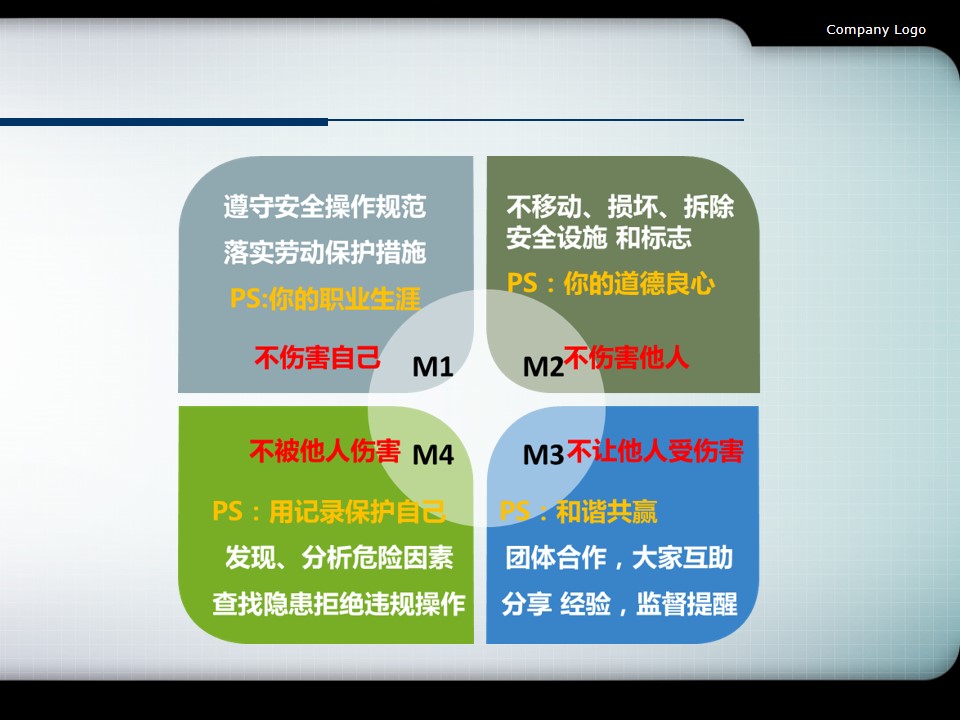 Company Logo

遵守安全操作规范

落实劳动保护措施

PS:你的职业生涯

不伤害自己

M1

不移动、损坏、拆除安全设施 和标志

PS：你的道德良心

M2

不伤害他人

不被他人伤害

M4

PS：用记录保护自己

发现、分析危险因素

查找隐患拒绝违规操作

M3

不让他人受伤害

PS：和谐共赢

团体合作，大家互助

分享 经验，监督提醒